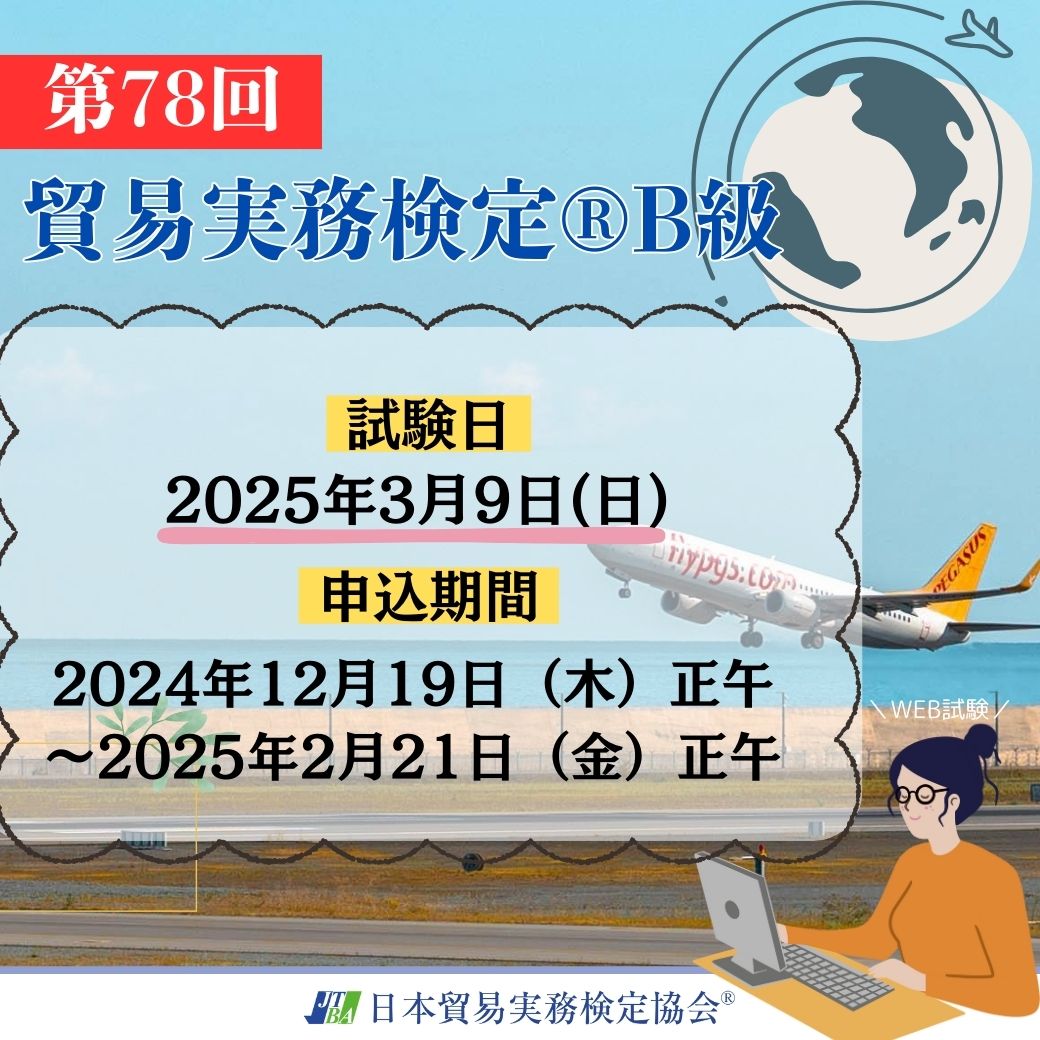 第78回

貿易実務検定®B級

試験日

2025年3月9日(日)

申込期間

2024年12月19日（木）正午
～2025年2月21日（金）正午

flypgs.com

PEGASUS

＼WEB試験／

JTBA 日本貿易実務検定協会®